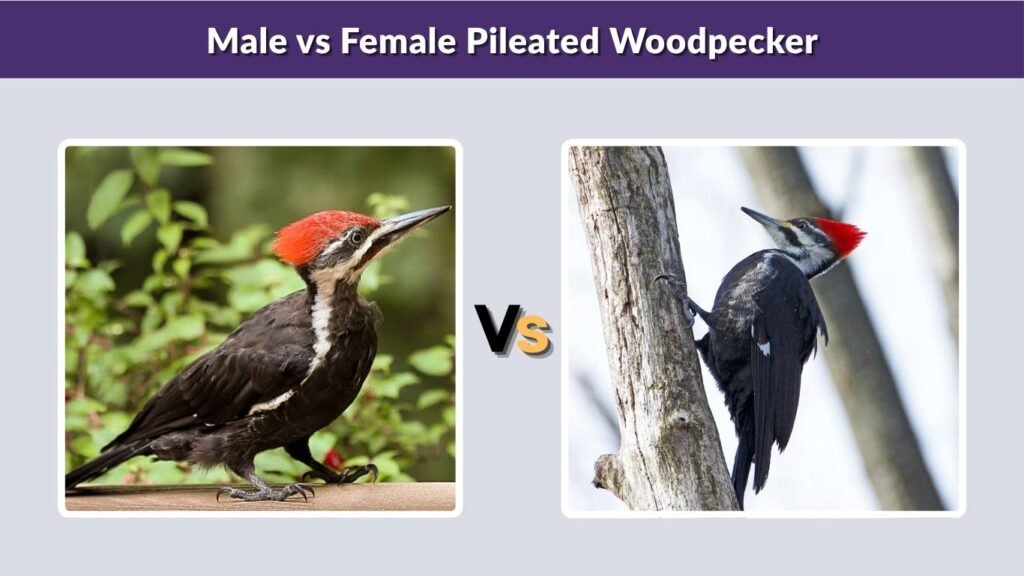 Male vs Female Pileated Woodpecker

Vs